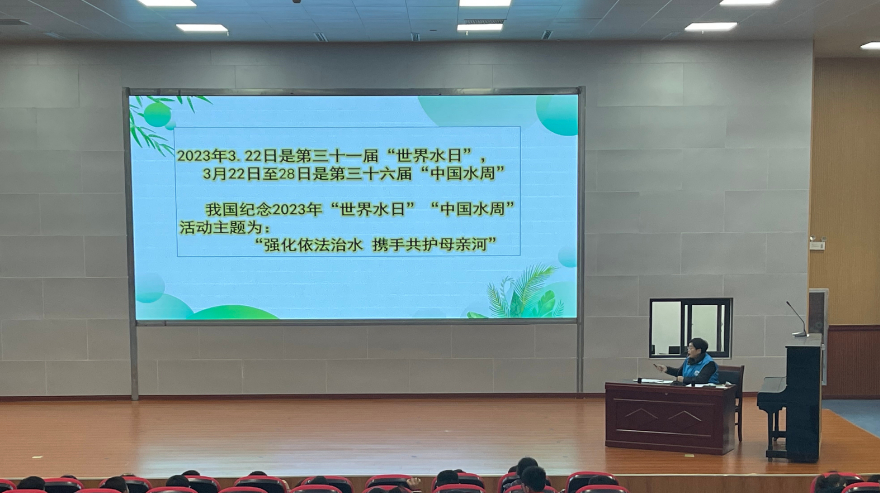 2023年3.22日是第三十一届“世界水日”，
3月22日至28日是第三十六届“中国水周”

我国纪念2023年“世界水日”“中国水周”活动主题为：
“强化依法治水 携手共护母亲河”